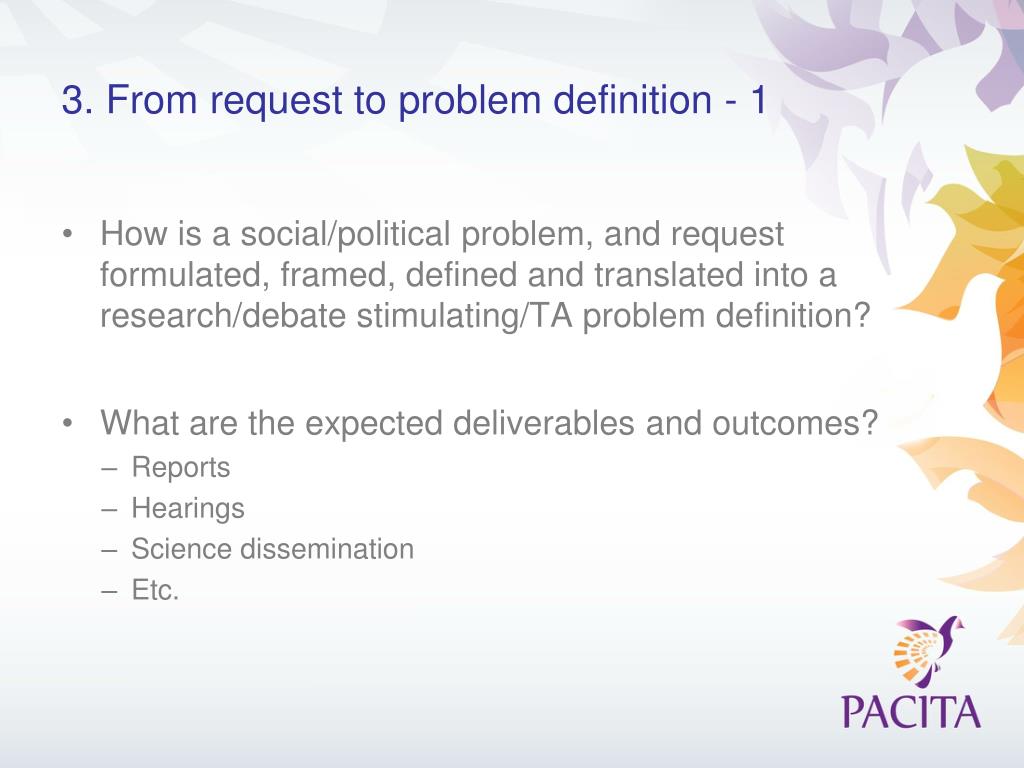 3. From request to problem definition - 1

• How is a social/political problem, and request formulated, framed, defined and translated into a research/debate stimulating/TA problem definition?

• What are the expected deliverables and outcomes?
– Reports
– Hearings
– Science dissemination
– Etc.

PACITA